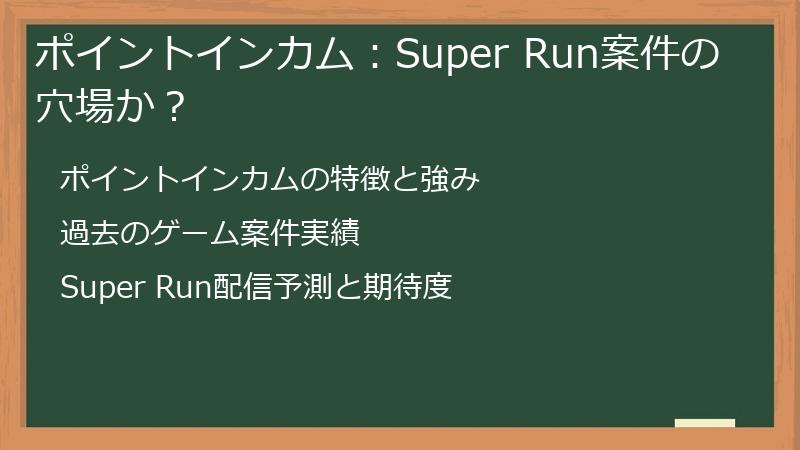 ポイントインカム：Super Run案件の穴場か？

ポイントインカムの特徴と強み

過去のゲーム案件実績

Super Run配信予測と期待度